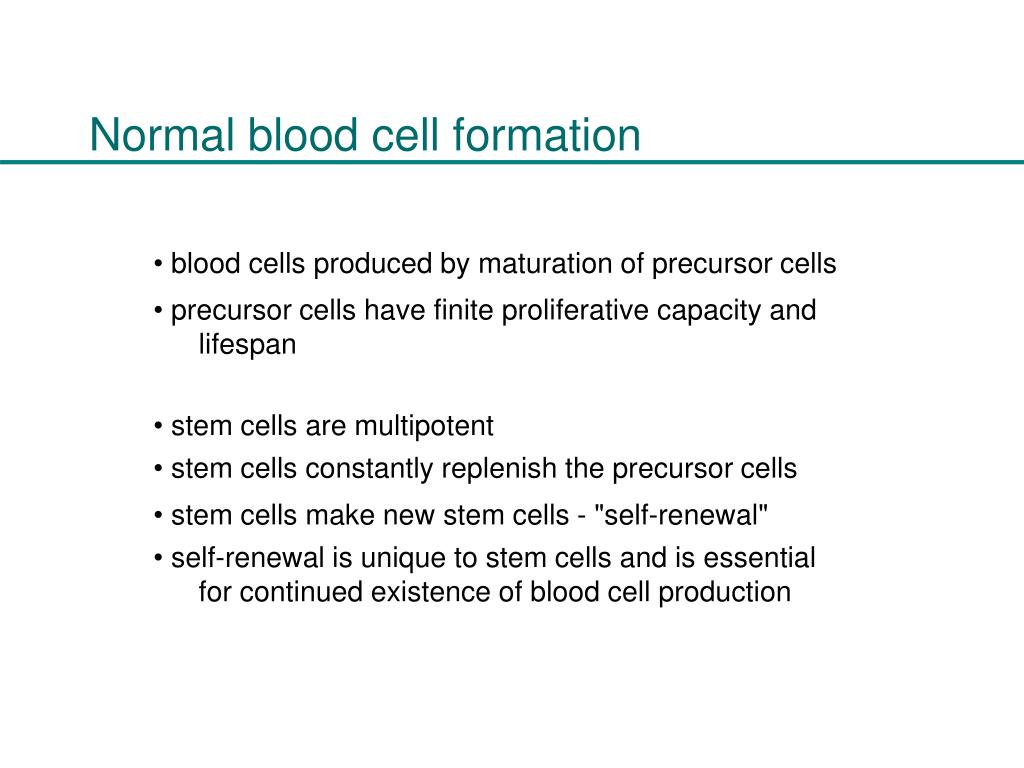 Normal blood cell formation

• blood cells produced by maturation of precursor cells

• precursor cells have finite proliferative capacity and lifespan

• stem cells are multipotent

• stem cells constantly replenish the precursor cells

• stem cells make new stem cells - "self-renewal"

• self-renewal is unique to stem cells and is essential for continued existence of blood cell production